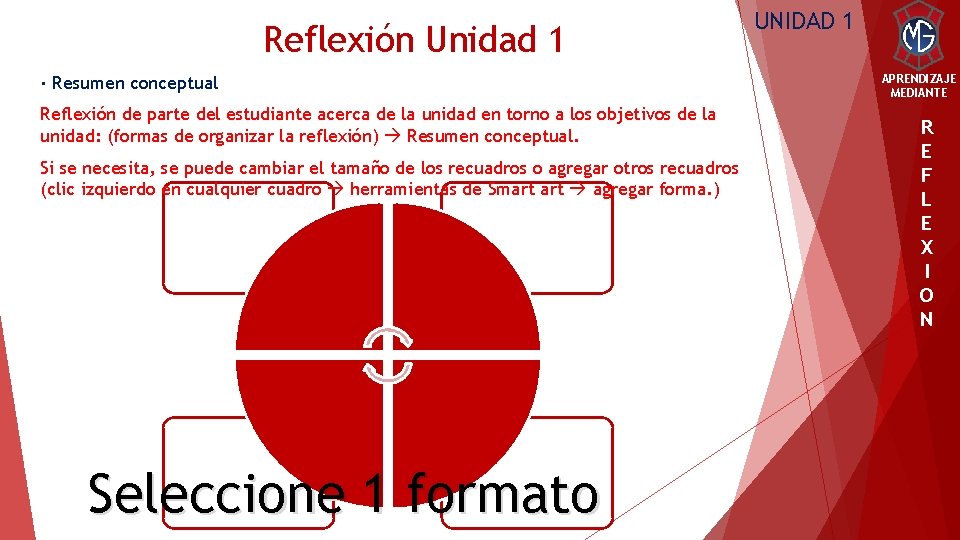 Reflexión Unidad 1

UNIDAD 1

MG

APRENDIZAJE MEDIANTE

R E F L E X I O N

• Resumen conceptual

Reflexión de parte del estudiante acerca de la unidad en torno a los objetivos de la unidad: (formas de organizar la reflexión) → Resumen conceptual.

Si se necesita, se puede cambiar el tamaño de los recuadros o agregar otros recuadros (clic izquierdo en cualquier cuadro → herramientas de Smart art → agregar forma.)

Seleccione 1 formato